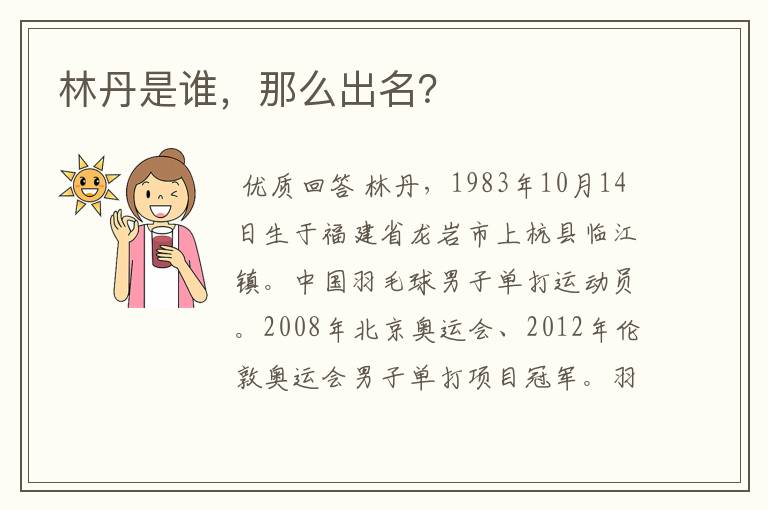 林丹是谁，那么出名？

优质回答 林丹，1983年10月14日生于福建省龙岩市上杭县临江镇。中国羽毛球男子单打运动员。2008年北京奥运会、2012年伦敦奥运会男子单打项目冠军。羽